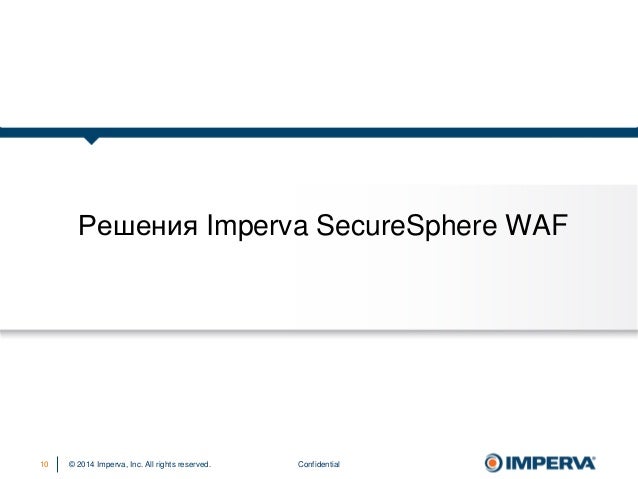 Решения Imperva SecureSphere WAF

10 © 2014 Imperva, Inc. All rights reserved. Confidential

IMPERVA